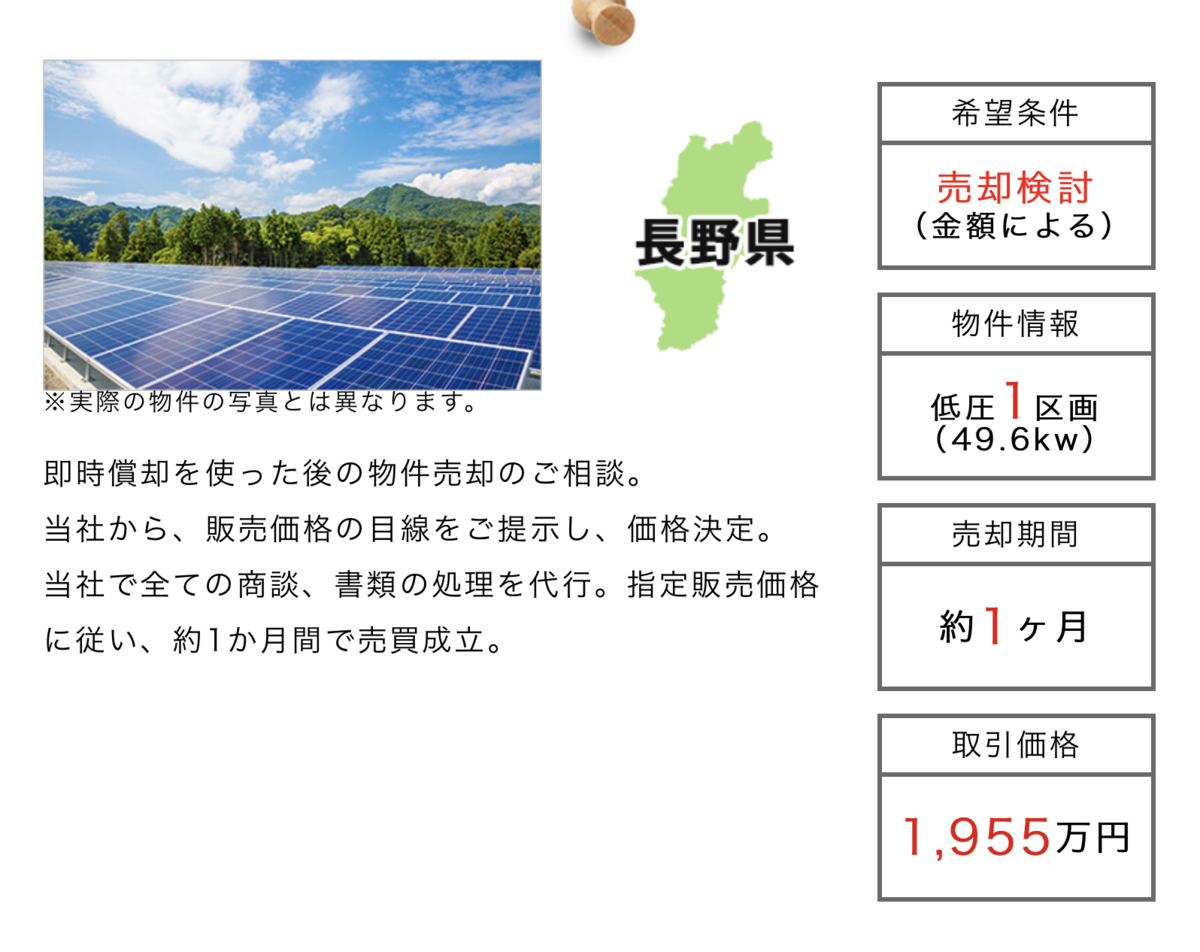 ※実際の物件の写真とは異なります。

長野県

即時償却を使った後の物件売却のご相談。
当社から、販売価格の目線をご提示し、価格決定。
当社で全ての商談、書類の処理を代行。指定販売価格に従い、約1か月間で売買成立。

希望条件

売却検討
(金額による)

物件情報

低圧1区画
(49.6kw)

売却期間

約1ヶ月

取引価格

1,955万円